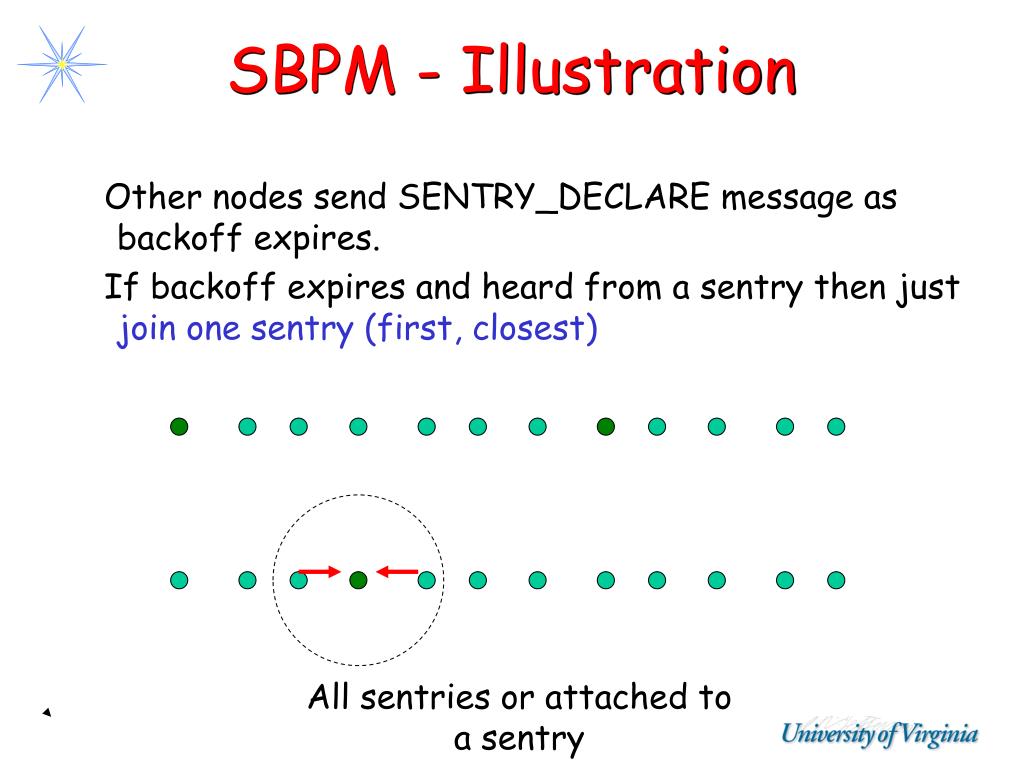 SBPM - Illustration

Other nodes send SENTRY_DECLARE message as backoff expires.

If backoff expires and heard from a sentry then just join one sentry (first, closest)

All sentries or attached to a sentry

University of Virginia